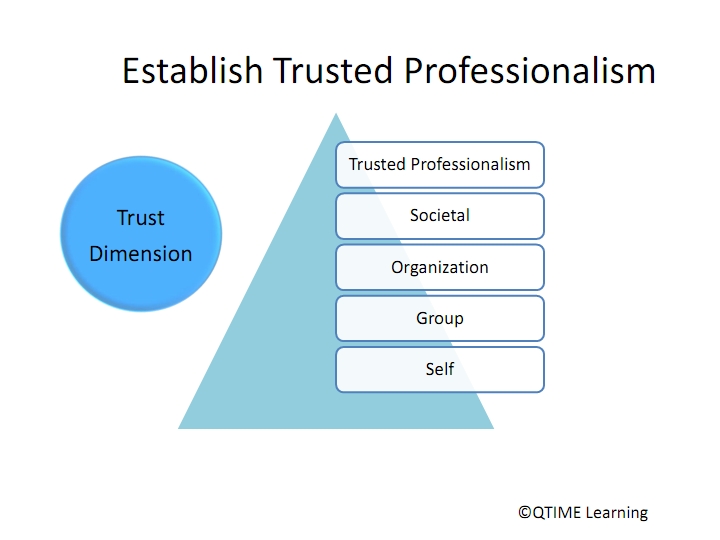 Establish Trusted Professionalism

Trust Dimension

Trusted Professionalism

Societal

Organization

Group

Self

©QTIME Learning